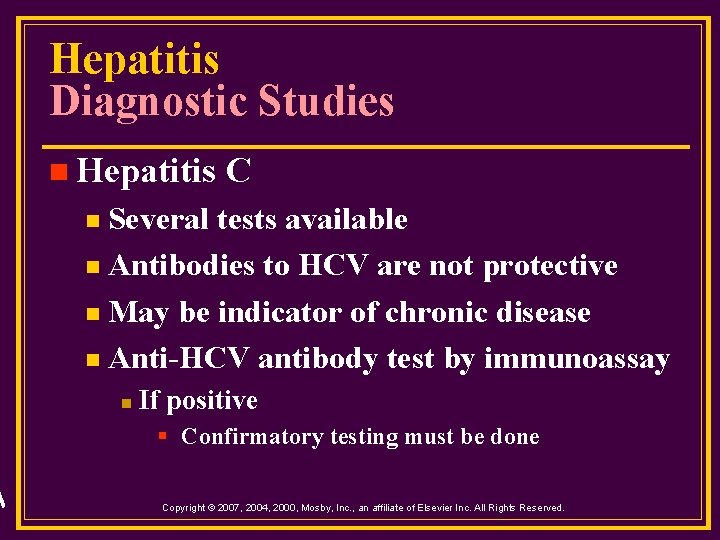 Hepatitis
Diagnostic Studies

Hepatitis C

Several tests available

Antibodies to HCV are not protective

May be indicator of chronic disease

Anti-HCV antibody test by immunoassay

If positive

Confirmatory testing must be done

Copyright © 2007, 2004, 2000, Mosby, Inc., an affiliate of Elsevier Inc. All Rights Reserved.